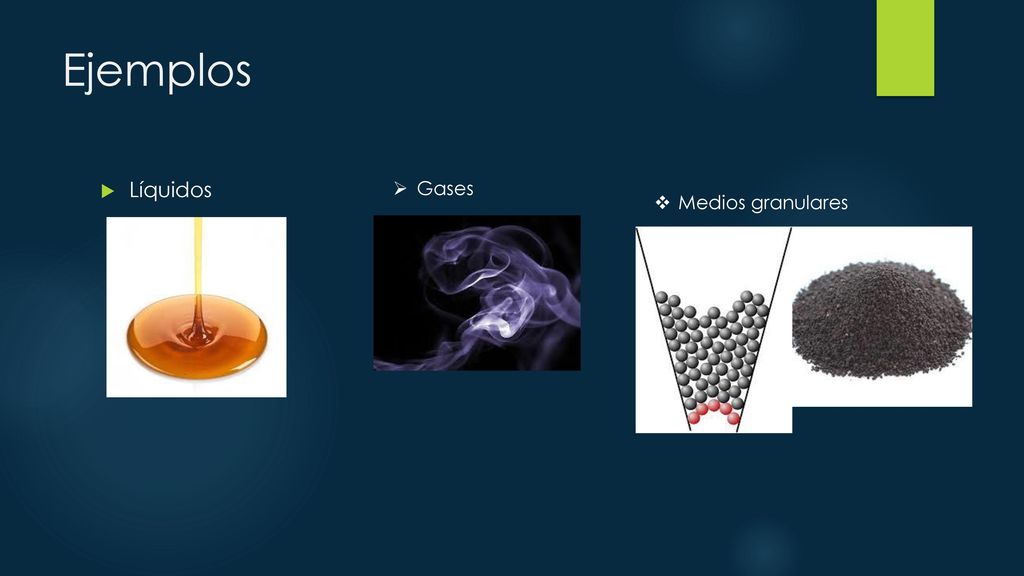 Ejemplos

Líquidos

Gases

Medios granulares